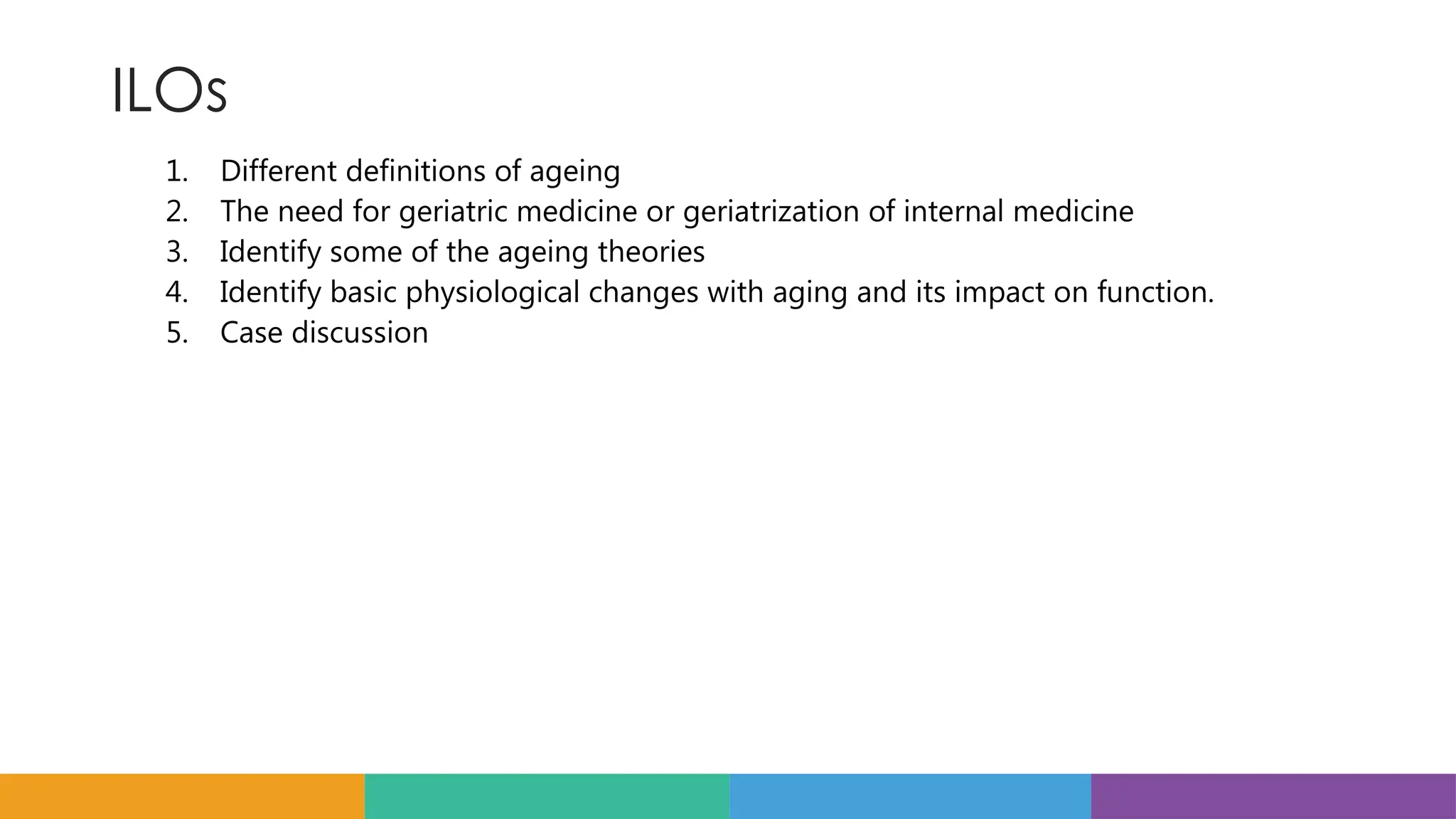 ILOs

1. Different definitions of ageing
2. The need for geriatric medicine or geriatrization of internal medicine
3. Identify some of the ageing theories
4. Identify basic physiological changes with aging and its impact on function.
5. Case discussion